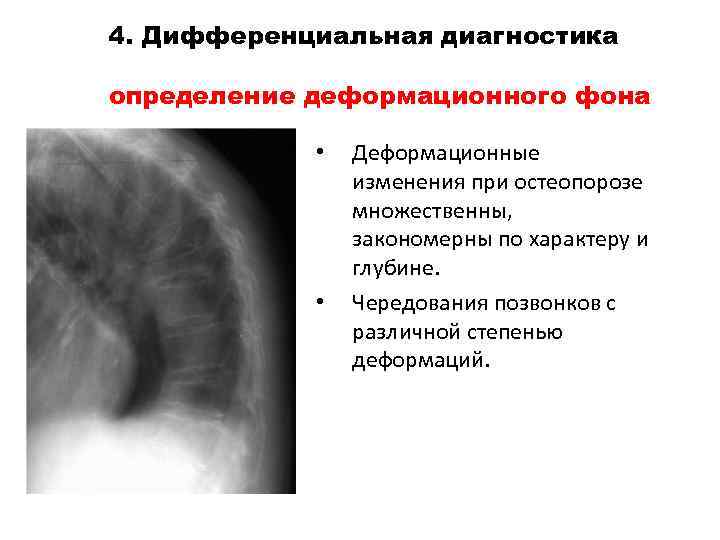 4. Дифференциальная диагностика

определение деформационного фона

• Деформационные изменения при остеопорозе множественны, закономерны по характеру и глубине.

• Чередования позвонков с различной степенью деформаций.